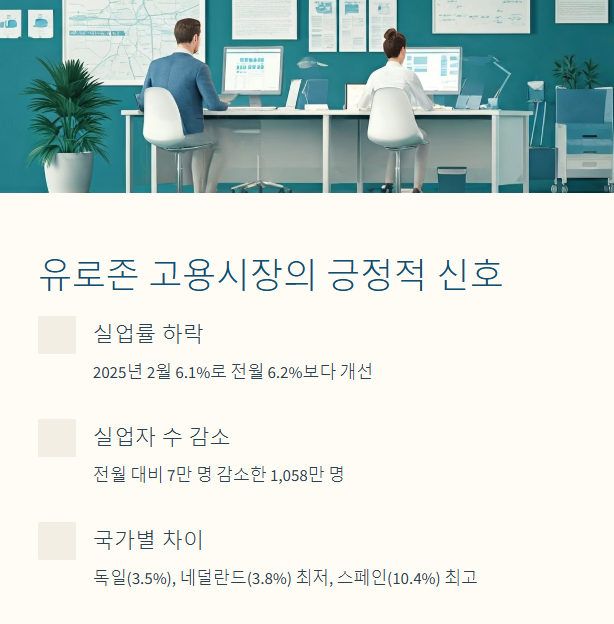 유로존 고용시장의 긍정적 신호

실업률 하락

2025년 2월 6.1%로 전월 6.2%보다 개선

실업자 수 감소

전월 대비 7만 명 감소한 1,058만 명

국가별 차이

독일(3.5%), 네덜란드(3.8%) 최저, 스페인(10.4%) 최고